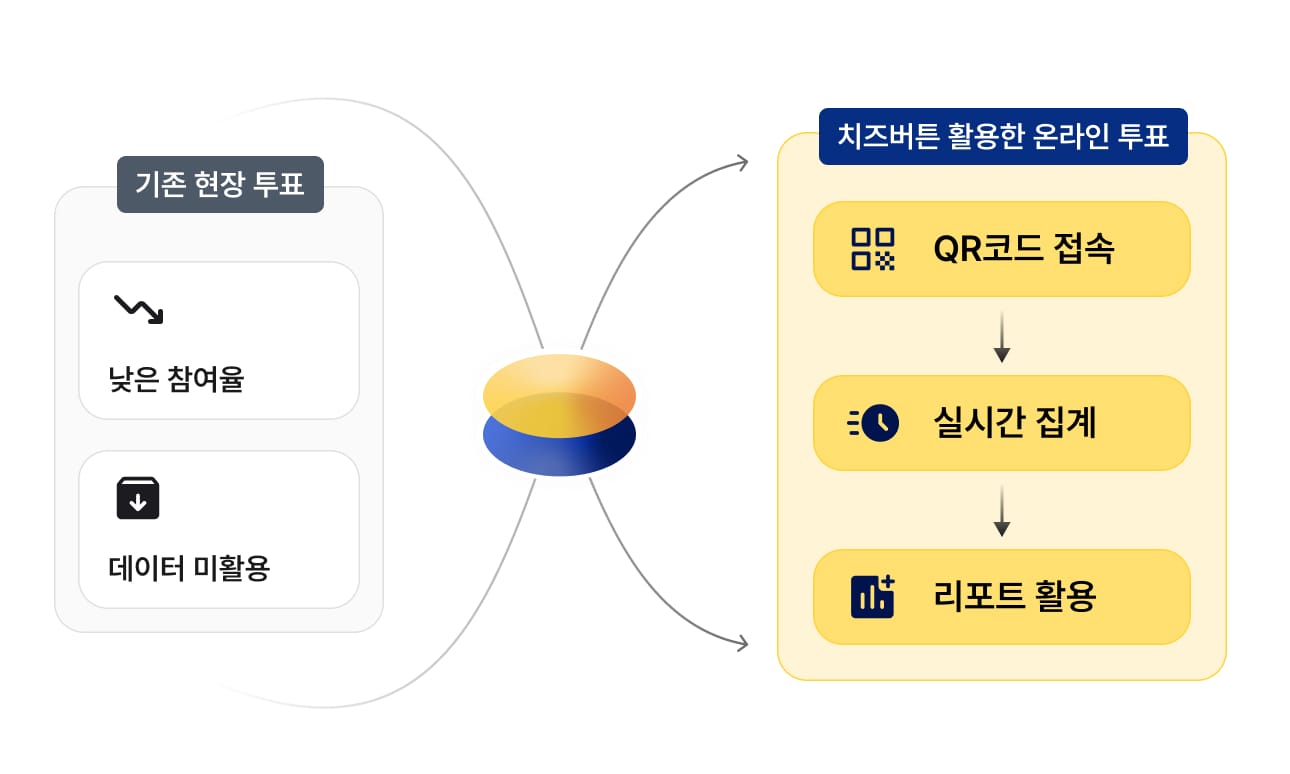 기존 현장 투표

낮은 참여율

데이터 미활용

치즈버튼 활용한 온라인 투표

QR코드 접속

실시간 집계

리포트 활용